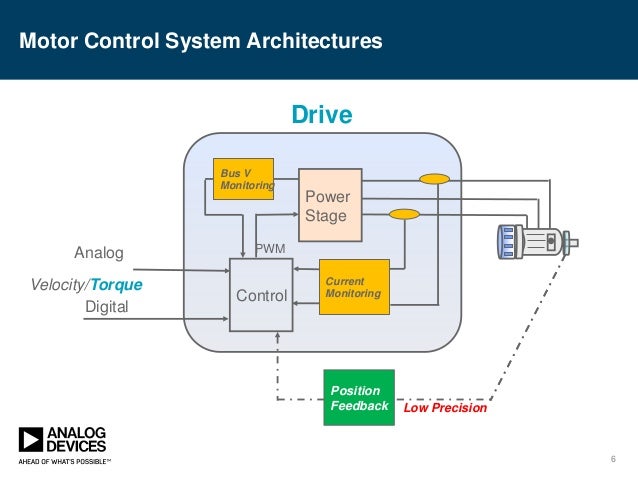 Motor Control System Architectures

Drive

Bus V Monitoring

Power Stage

PWM

Analog

Velocity/Torque

Digital

Control

Current Monitoring

Position Feedback

Low Precision

ANALOG DEVICES
AHEAD OF WHAT'S POSSIBLE™

6